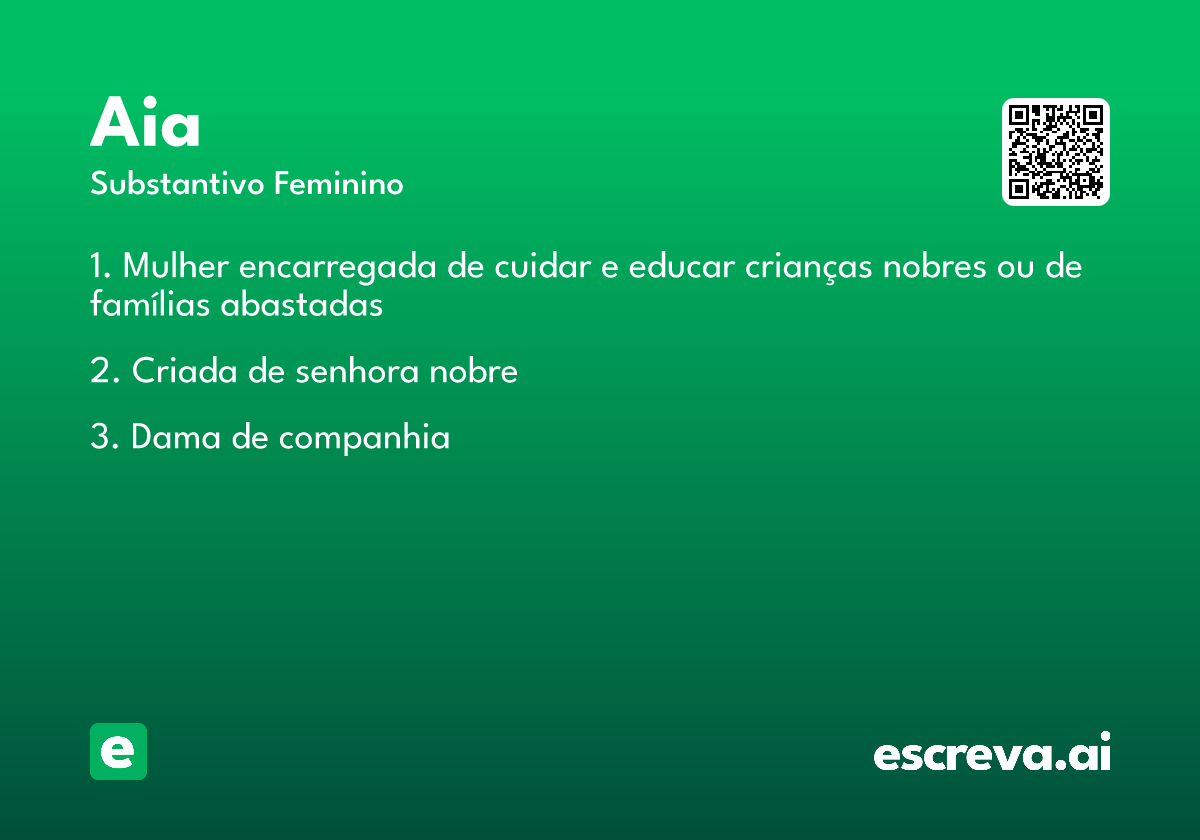 Aia
Substantivo Feminino

1. Mulher encarregada de cuidar e educar crianças nobres ou de famílias abastadas

2. Criada de senhora nobre

3. Dama de companhia

e

escreva.ai